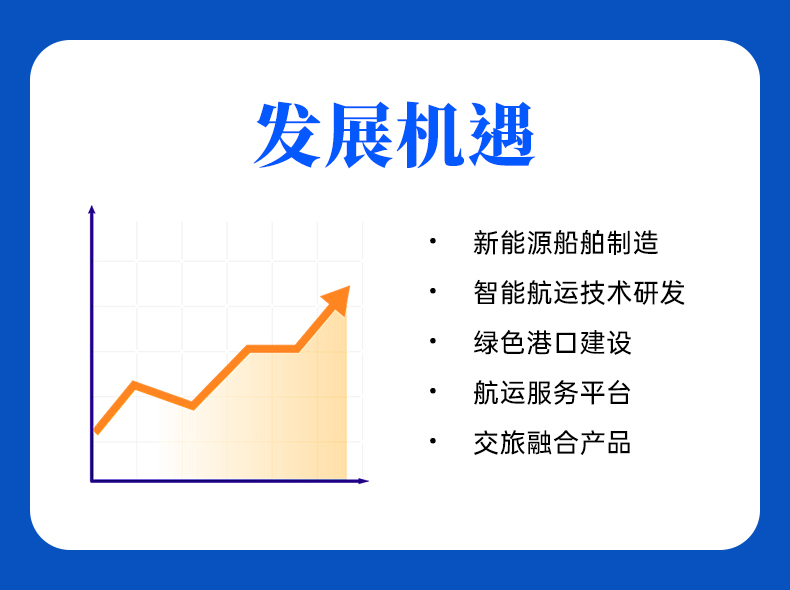 发展机遇

• 新能源船舶制造
• 智能航运技术研发
• 绿色港口建设
• 航运服务平台
• 交旅融合产品